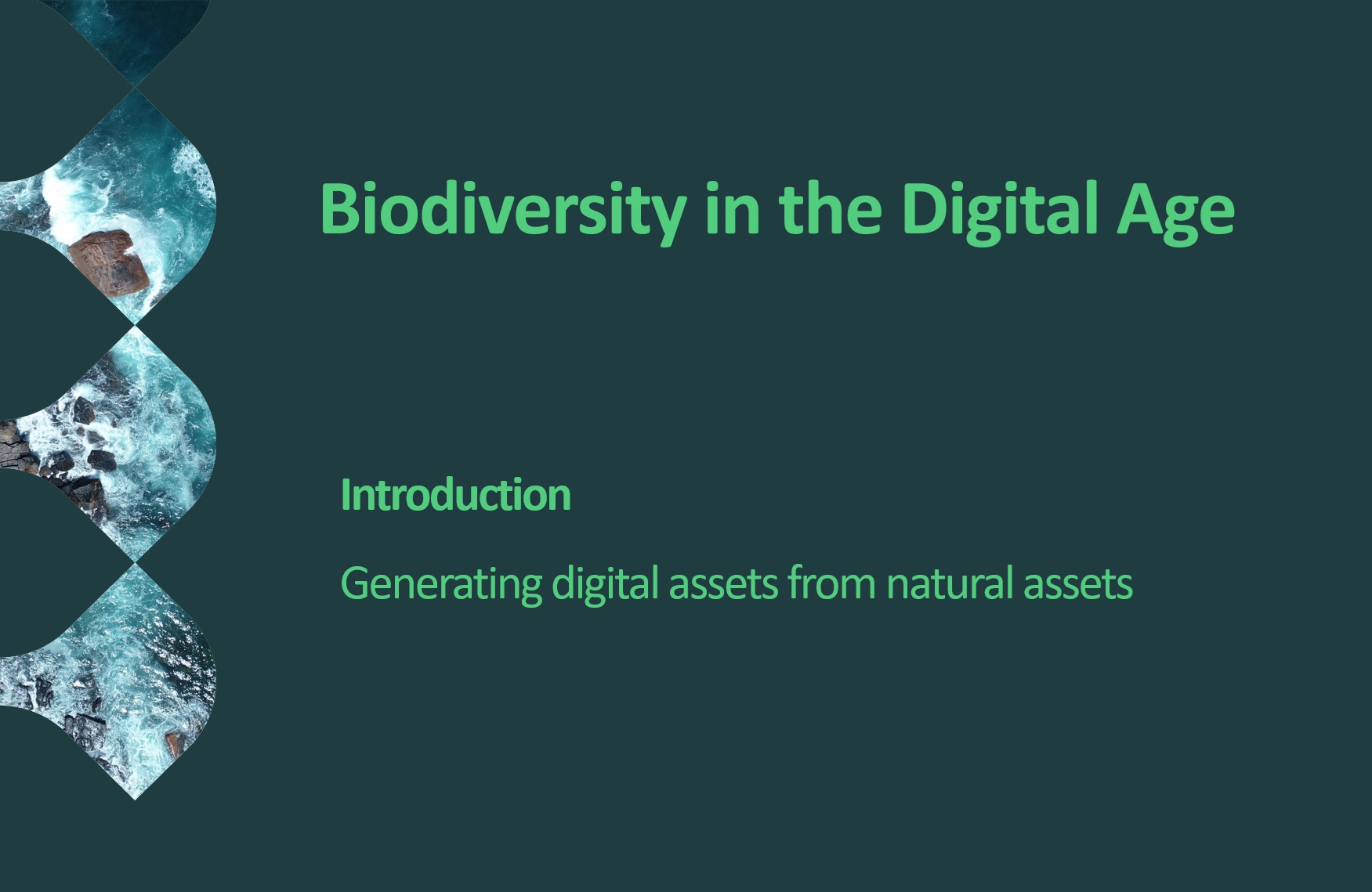 Biodiversity in the Digital Age

Introduction

Generating digital assets from natural assets